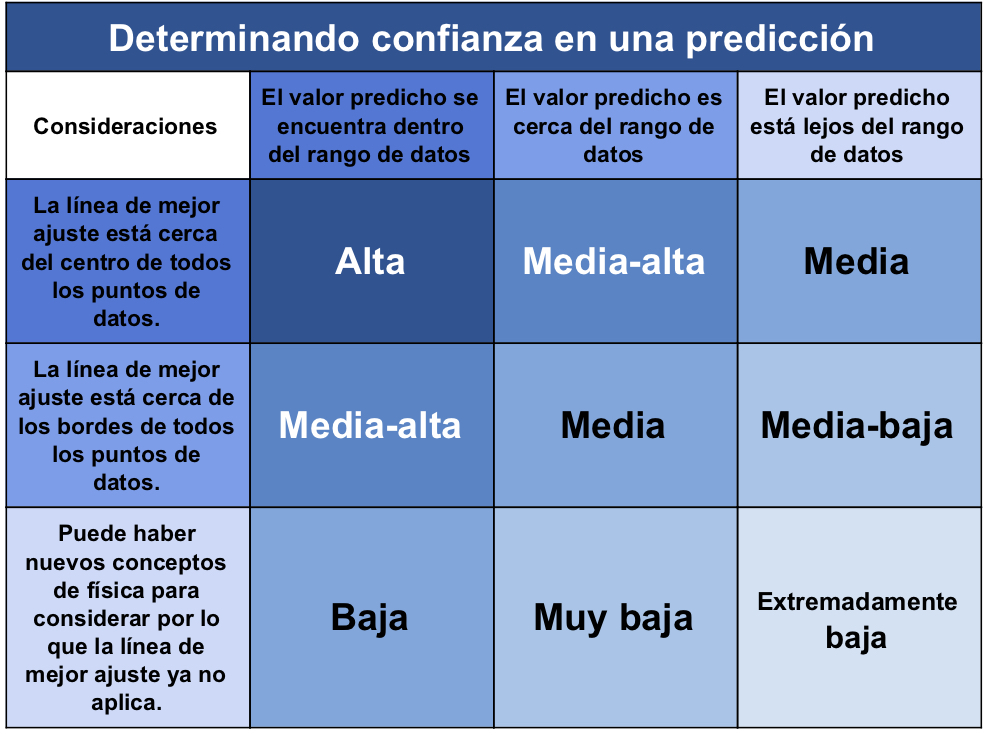 Determinando confianza en una predicción

| Consideraciones | El valor predicho se encuentra dentro del rango de datos | El valor predicho es cerca del rango de datos | El valor predicho está lejos del rango de datos |
|---|---|---|---|
| La línea de mejor ajuste está cerca del centro de todos los puntos de datos. | Alta | Media-alta | Media |
| La línea de mejor ajuste está cerca de los bordes de todos los puntos de datos. | Media-alta | Media | Media-baja |
| Puede haber nuevos conceptos de física para considerar por lo que la línea de mejor ajuste ya no aplica. | Baja | Muy baja | Extremadamente baja |